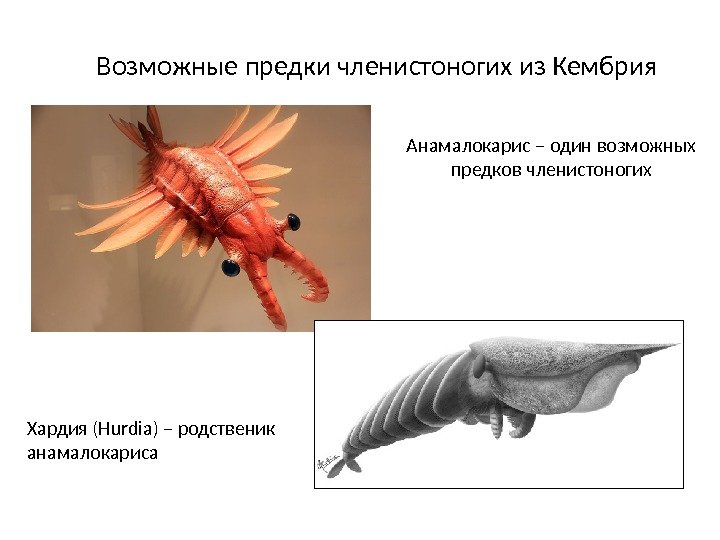 Возможные предки членистоногих из Кембрия

Анамалокарис – один возможных предков членистоногих

Хардия (Hurdia) – родственик анамалокариса